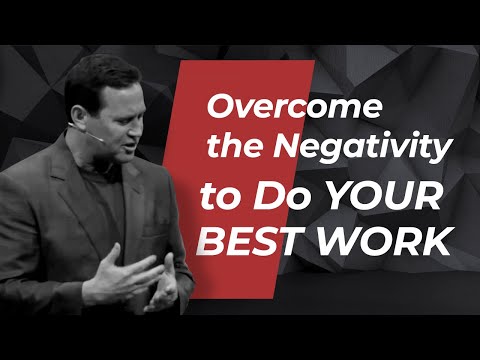 Overcome the Negativity to Do YOUR BEST WORK